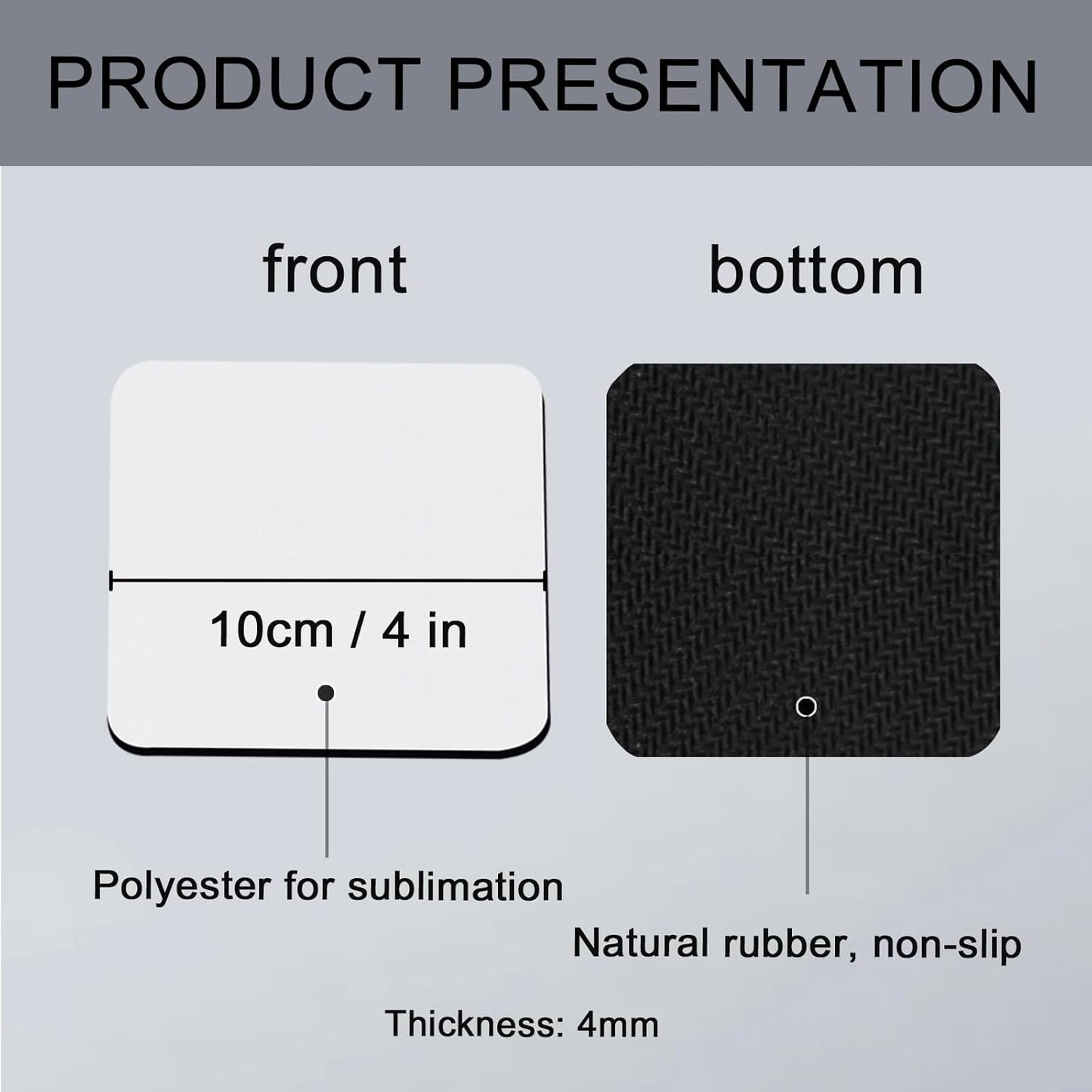 PRODUCT PRESENTATION

front

bottom

10cm / 4 in

Polyester for sublimation

Natural rubber, non-slip

Thickness: 4mm